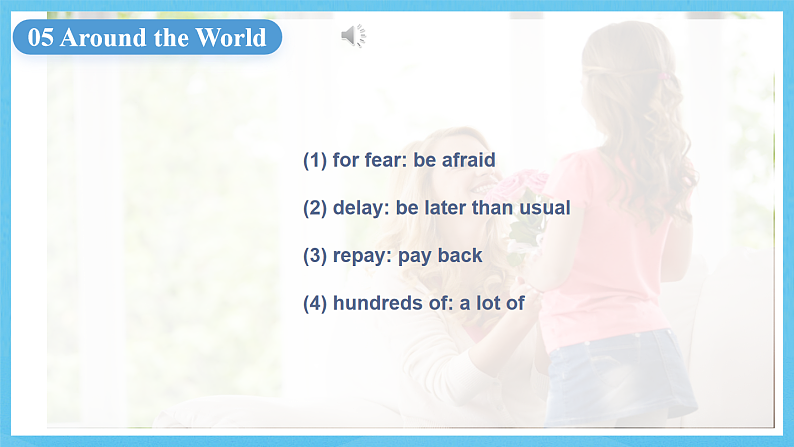 05 Around the World

(1) for fear: be afraid

(2) delay: be later than usual

(3) repay: pay back

(4) hundreds of: a lot of